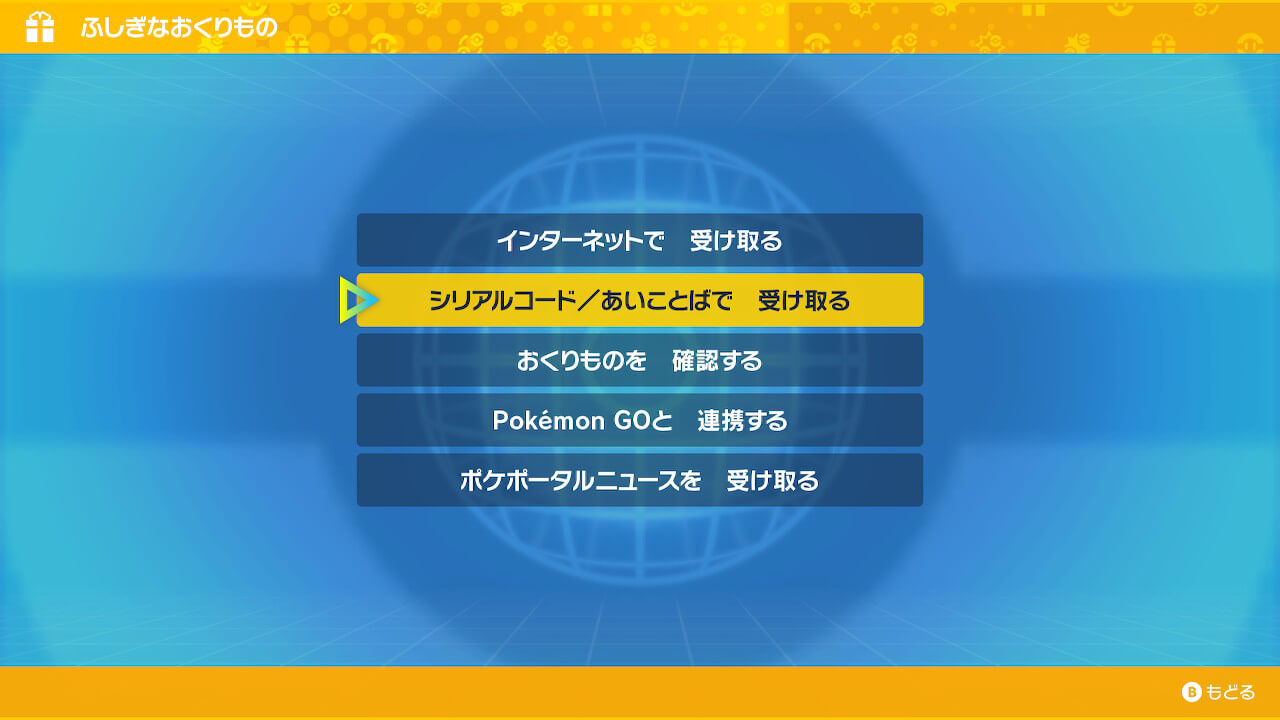 ふしぎなおくりもの

インターネットで　受け取る

シリアルコード／あいことばで　受け取る

おくりものを　確認する

Pokémon GOと　連携する

ポケポータルニュースを　受け取る

B もどる